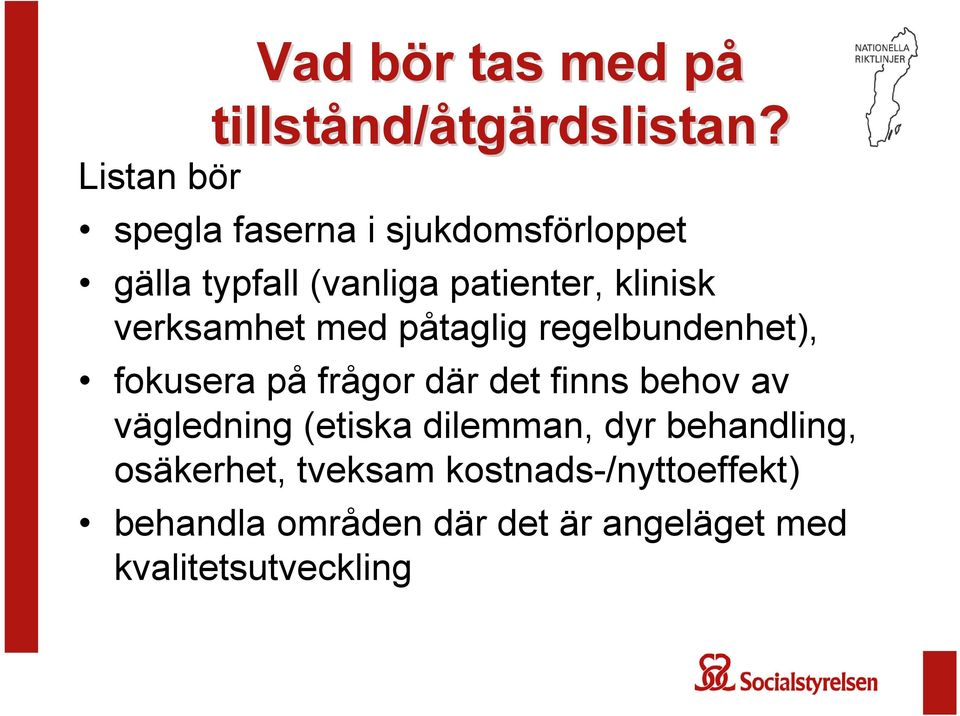 Vad bör tas med på tillstånd/åtgärdslistan?

NATIONELLA RIKTLINJER

Listan bör

• spegla faserna i sjukdomsförloppet

• gälla typfall (vanliga patienter, klinisk verksamhet med påtaglig regelbundenhet),

• fokusera på frågor där det finns behov av vägledning (etiska dilemman, dyr behandling, osäkerhet, tveksam kostnads-/nyttoeffekt)

• behandla områden där det är angeläget med kvalitetsutveckling

Socialstyrelsen